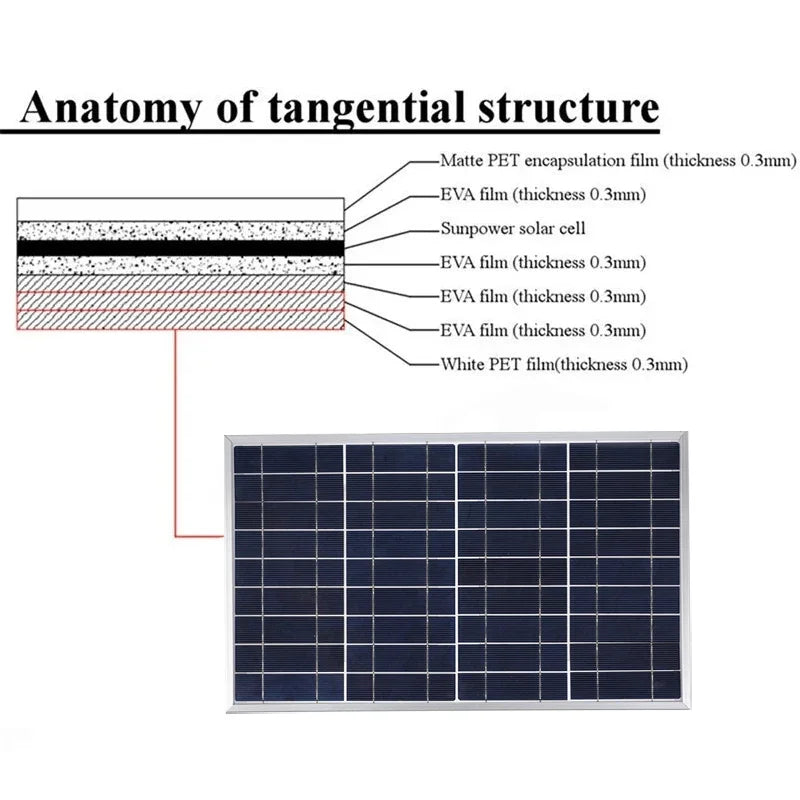 Anatomy of tangential structure

Matte PET encapsulation film (thickness 0.3mm)

EVA film (thickness 0.3mm)

Sunpower solar cell

EVA film (thickness 0.3mm)

EVA film (thickness 0.3mm)

EVA film (thickness 0.3mm)

White PET film(thickness 0.3mm)